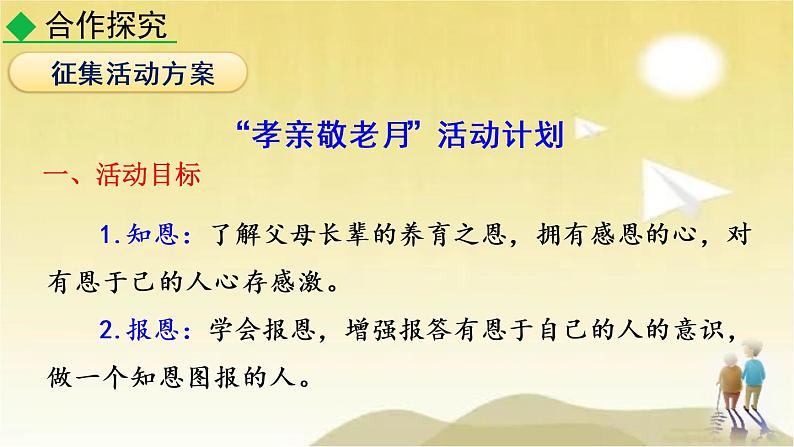 ◆ 合作探究

征集活动方案

“孝亲敬老月”活动计划

一、活动目标

1.知恩：了解父母长辈的养育之恩，拥有感恩的心，对有恩于己的人心存感激。

2.报恩：学会报恩，增强报答有恩于自己的人的意识，做一个知恩图报的人。